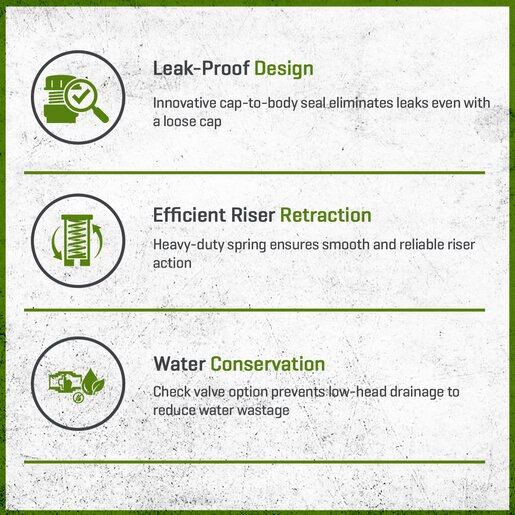 Leak-Proof Design

Innovative cap-to-body seal eliminates leaks even with a loose cap

Efficient Riser Retraction

Heavy-duty spring ensures smooth and reliable riser action

Water Conservation

Check valve option prevents low-head drainage to reduce water wastage